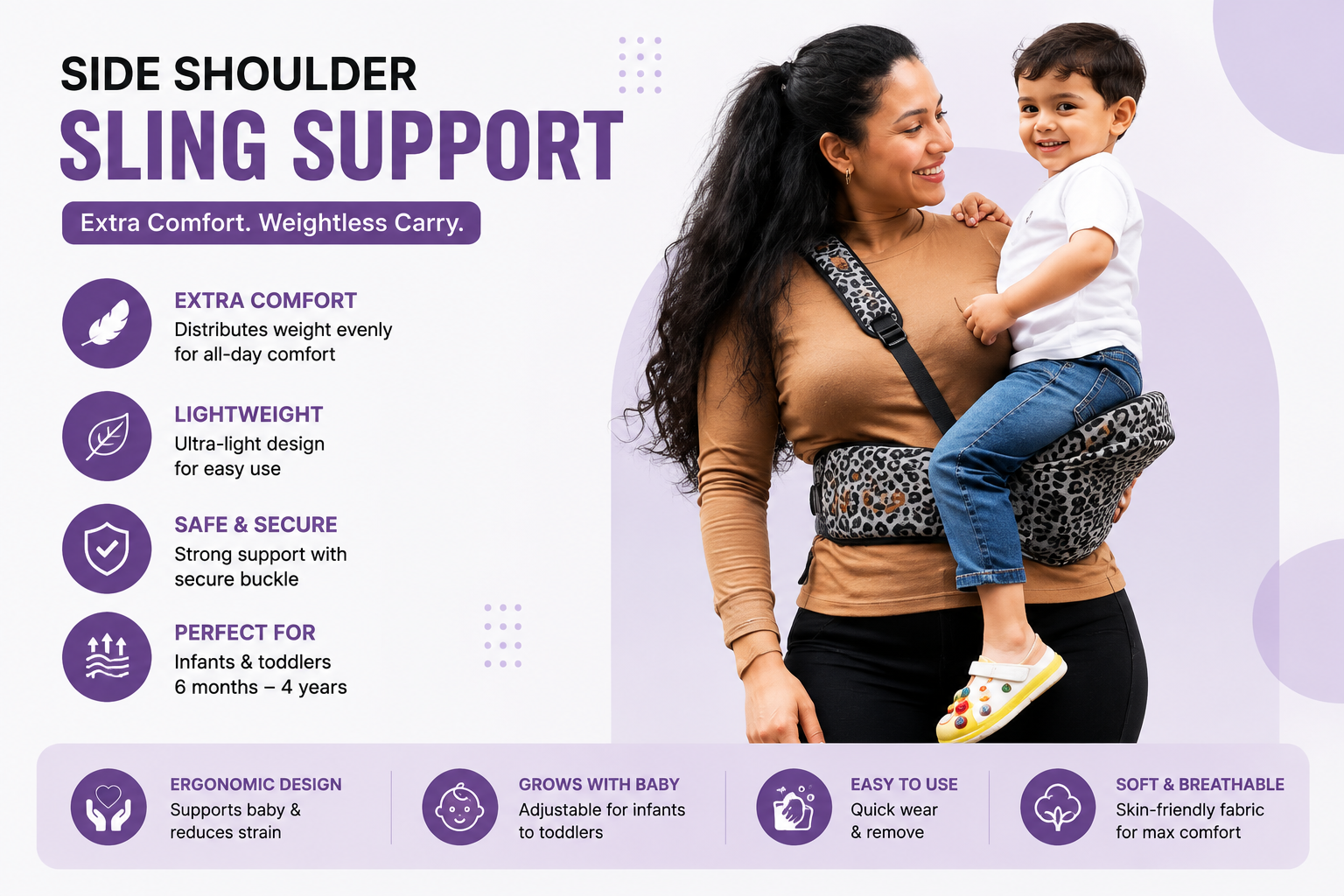 SIDE SHOULDER
SLING SUPPORT

Extra Comfort. Weightless Carry.

EXTRA COMFORT
Distributes weight evenly for all-day comfort

LIGHTWEIGHT
Ultra-light design for easy use

SAFE & SECURE
Strong support with secure buckle

PERFECT FOR
Infants & toddlers
6 months – 4 years

ERGONOMIC DESIGN
Supports baby & reduces strain

GROWS WITH BABY
Adjustable for infants to toddlers

EASY TO USE
Quick wear & remove

SOFT & BREATHABLE
Skin-friendly fabric for max comfort